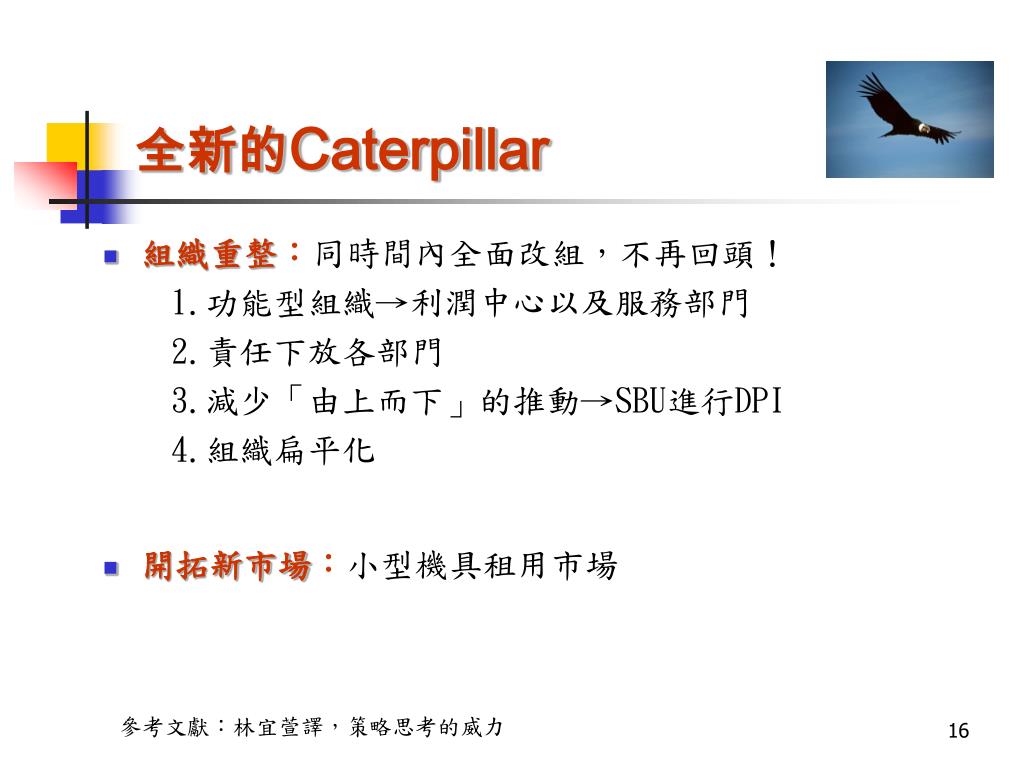 全新的Caterpillar

組織重整：同時間內全面改組，不再回頭！
1.功能型組織→利潤中心以及服務部門
2.責任下放各部門
3.減少「由上而下」的推動→SBU進行DPI
4.組織扁平化

開拓新市場：小型機具租用市場

參考文獻：林宜萱譯，策略思考的威力

16